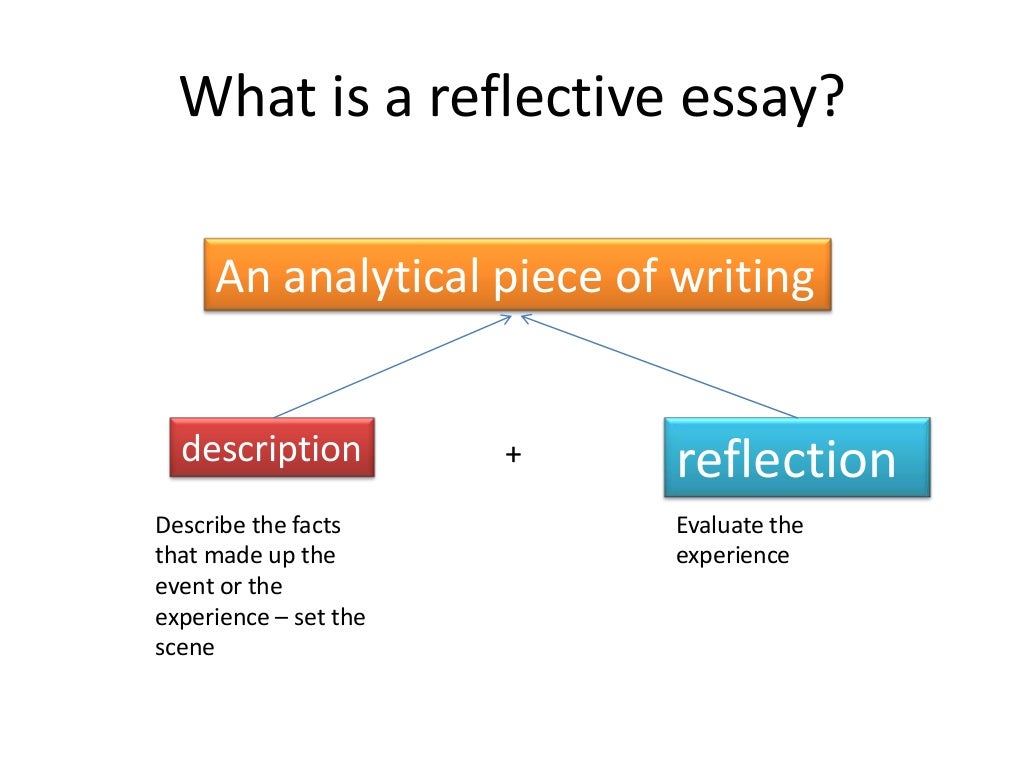 What is a reflective essay?

An analytical piece of writing

description

+

reflection

Describe the facts that made up the event or the experience – set the scene

Evaluate the experience